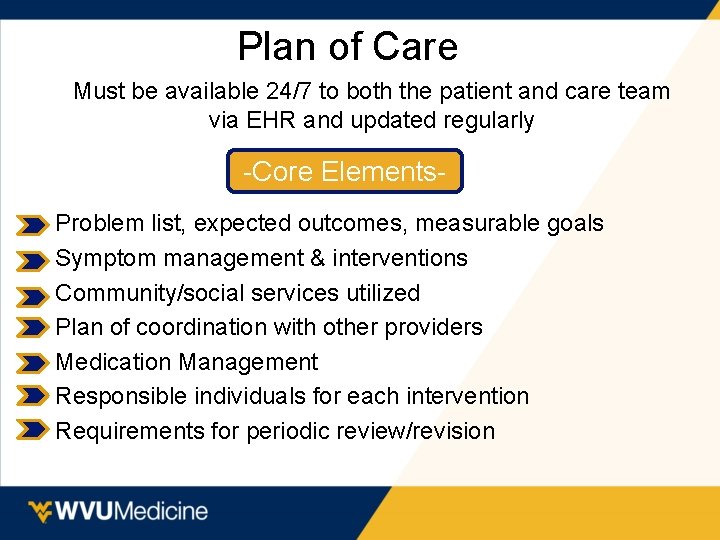 Plan of Care

Must be available 24/7 to both the patient and care team via EHR and updated regularly

-Core Elements-

Problem list, expected outcomes, measurable goals
Symptom management & interventions
Community/social services utilized
Plan of coordination with other providers
Medication Management
Responsible individuals for each intervention
Requirements for periodic review/revision

WVUMedicine